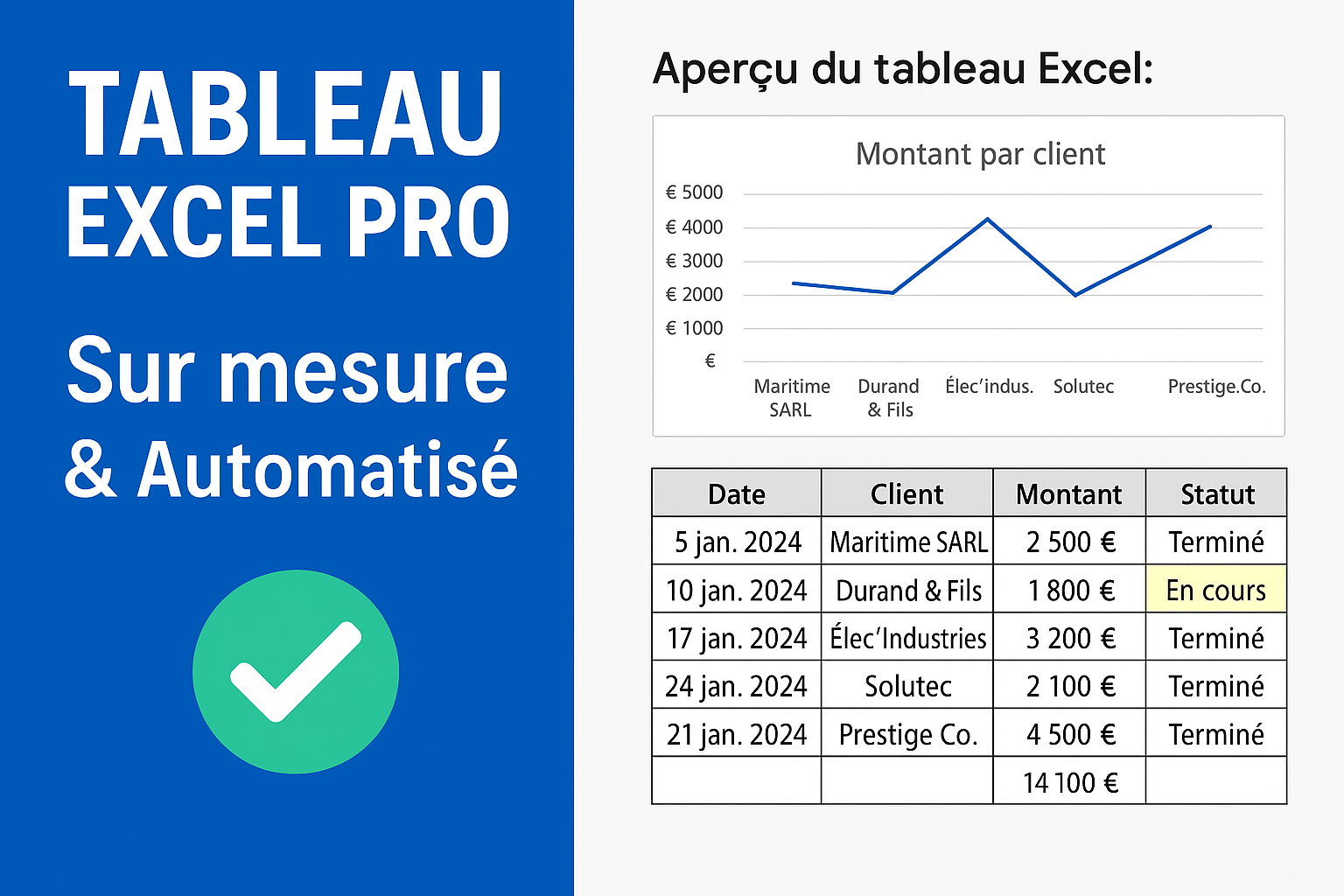 TABLEAU EXCEL PRO

Sur mesure & Automatisé

Aperçu du tableau Excel:

Montant par client

€ 5000
€ 4000
€ 3000
€ 2000
€ 1000
€

Maritime SARL
Durand & Fils
Élec'indus.
Solutec
Prestige.Co.

| Date | Client | Montant | Statut |
|---|---|---|---|
| 5 jan. 2024 | Maritime SARL | 2 500 € | Terminé |
| 10 jan. 2024 | Durand & Fils | 1 800 € | En cours |
| 17 jan. 2024 | Élec'Industries | 3 200 € | Terminé |
| 24 jan. 2024 | Solutec | 2 100 € | Terminé |
| 21 jan. 2024 | Prestige Co. | 4 500 € | Terminé |
| | | 14 100 € | |